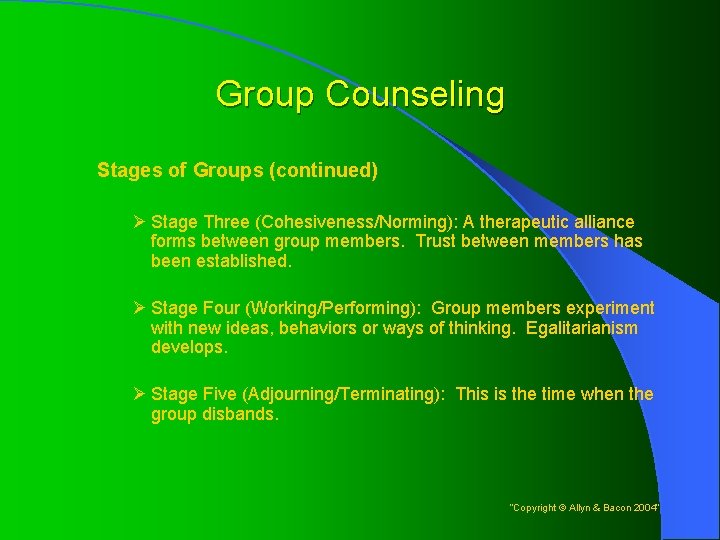 Group Counseling

Stages of Groups (continued)

➢ Stage Three (Cohesiveness/Norming): A therapeutic alliance forms between group members. Trust between members has been established.

➢ Stage Four (Working/Performing): Group members experiment with new ideas, behaviors or ways of thinking. Egalitarianism develops.

➢ Stage Five (Adjourning/Terminating): This is the time when the group disbands.

"Copyright © Allyn & Bacon 2004"